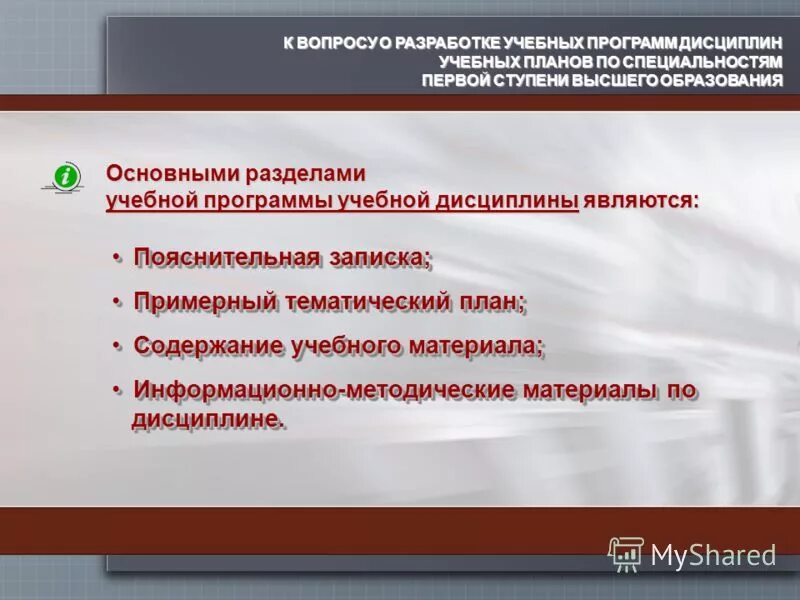 К ВОПРОСУ О РАЗРАБОТКЕ УЧЕБНЫХ ПРОГРАММ ДИСЦИПЛИН УЧЕБНЫХ ПЛАНОВ ПО СПЕЦИАЛЬНОСТЯМ ПЕРВОЙ СТУПЕНИ ВЫСШЕГО ОБРАЗОВАНИЯ

i

Основными разделами учебной программы учебной дисциплины являются:

• Пояснительная записка;
• Примерный тематический план;
• Содержание учебного материала;
• Информационно-методические материалы по дисциплине.

MyShared